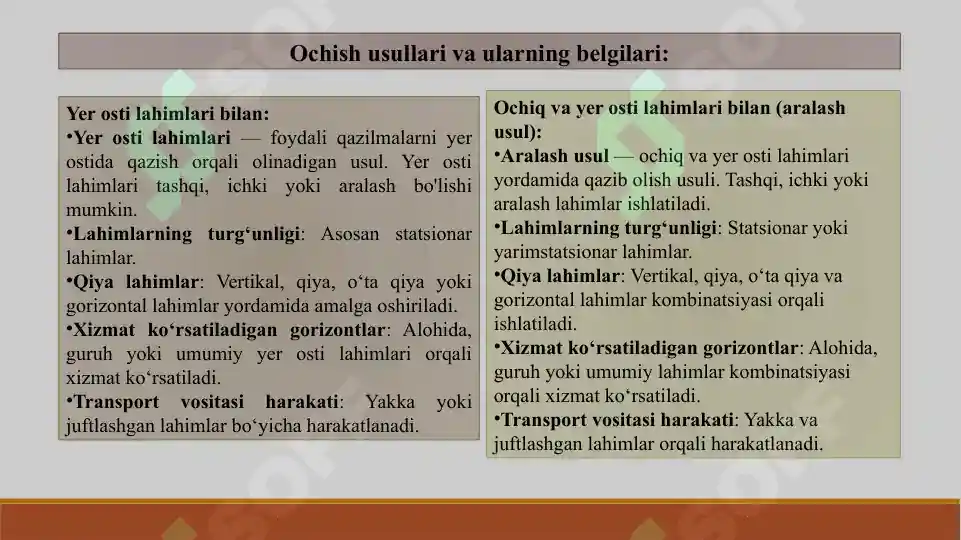 Ochish usullari va ularning belgilari:

Yer osti lahimlari bilan:
•Yer osti lahimlari — foydali qazilmalarni yer ostida qazish orqali olinadigan usul. Yer osti lahimlari tashqi, ichki yoki aralash bo'lishi mumkin.
•Lahimlarning turg‘unligi: Asosan statsionar lahimlar.
•Qiya lahimlar: Vertikal, qiya, o‘ta qiya yoki gorizontal lahimlar yordamida amalga oshiriladi.
•Xizmat ko‘rsatiladigan gorizontlar: Alohida, guruh yoki umumiy yer osti lahimlari orqali xizmat ko‘rsatiladi.
•Transport vositasi harakati: Yakka yoki juftlashgan lahimlar bo‘yicha harakatlanadi.

Ochiq va yer osti lahimlari bilan (aralash usul):
•Aralash usul — ochiq va yer osti lahimlari yordamida qazib olish usuli. Tashqi, ichki yoki aralash lahimlar ishlatiladi.
•Lahimlarning turg‘unligi: Statsionar yoki yarimstatsionar lahimlar.
•Qiya lahimlar: Vertikal, qiya, o‘ta qiya va gorizontal lahimlar kombinatsiyasi orqali ishlatiladi.
•Xizmat ko‘rsatiladigan gorizontlar: Alohida, guruh yoki umumiy lahimlar kombinatsiyasi orqali xizmat ko‘rsatiladi.
•Transport vositasi harakati: Yakka va juftlashgan lahimlar orqali harakatlanadi.